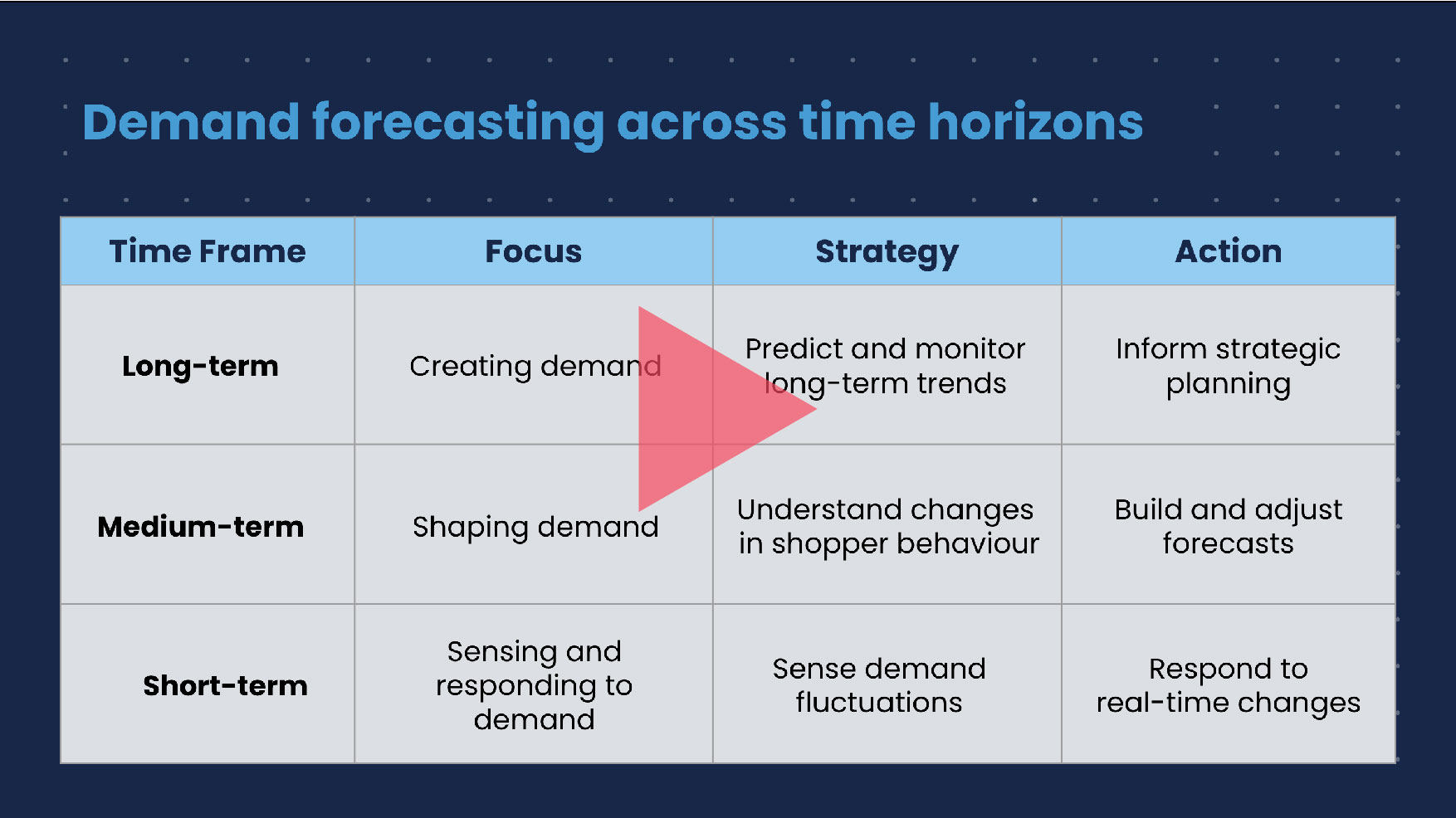 Demand forecasting across time horizons

| Time Frame | Focus | Strategy | Action |
|---|---|---|---|
| Long-term | Creating demand | Predict and monitor long-term trends | Inform strategic planning |
| Medium-term | Shaping demand | Understand changes in shopper behaviour | Build and adjust forecasts |
| Short-term | Sensing and responding to demand | Sense demand fluctuations | Respond to real-time changes |